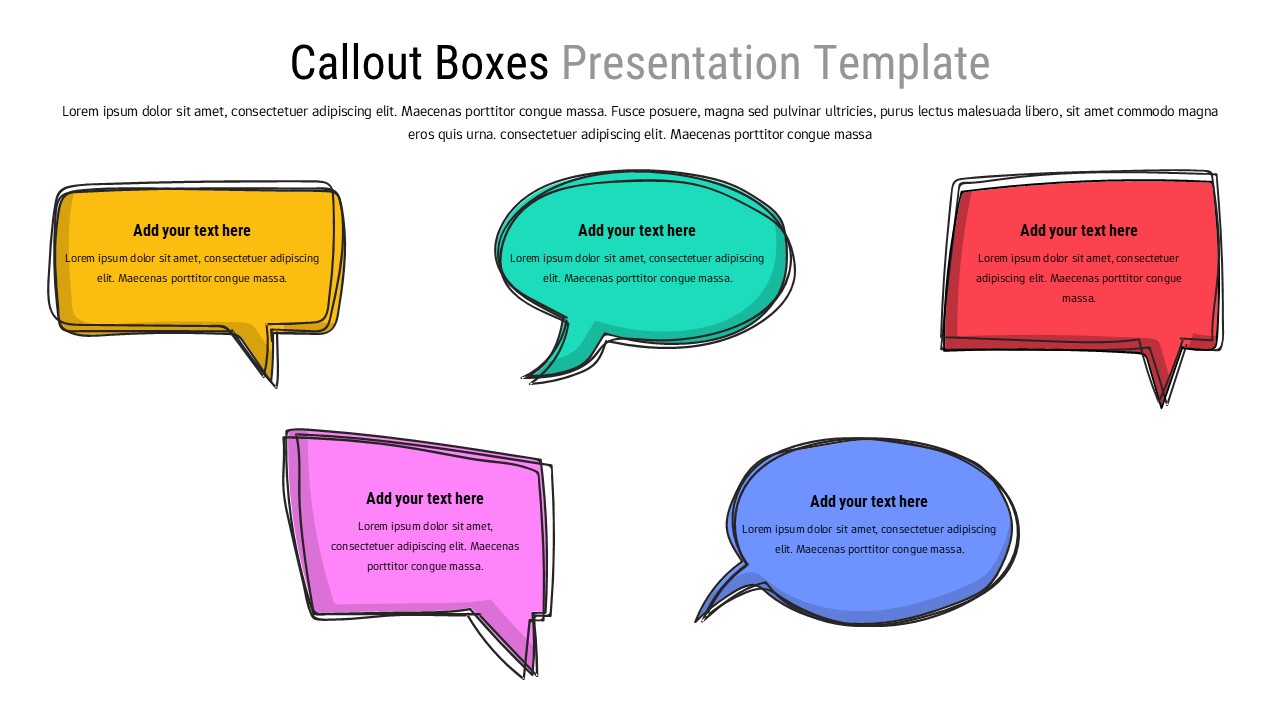 Callout Boxes Presentation Template

Lorem ipsum dolor sit amet, consectetuer adipiscing elit. Maecenas porttitor congue massa. Fusce posuere, magna sed pulvinar ultricies, purus lectus malesuada libero, sit amet commodo magna eros quis urna. consectetuer adipiscing elit. Maecenas porttitor congue massa

Add your text here
Lorem ipsum dolor sit amet, consectetuer adipiscing elit. Maecenas porttitor congue massa.

Add your text here
Lorem ipsum dolor sit amet, consectetuer adipiscing elit. Maecenas porttitor congue massa.

Add your text here
Lorem ipsum dolor sit amet, consectetuer adipiscing elit. Maecenas porttitor congue massa.

Add your text here
Lorem ipsum dolor sit amet, consectetuer adipiscing elit. Maecenas porttitor congue massa.

Add your text here
Lorem ipsum dolor sit amet, consectetuer adipiscing elit. Maecenas porttitor congue massa.